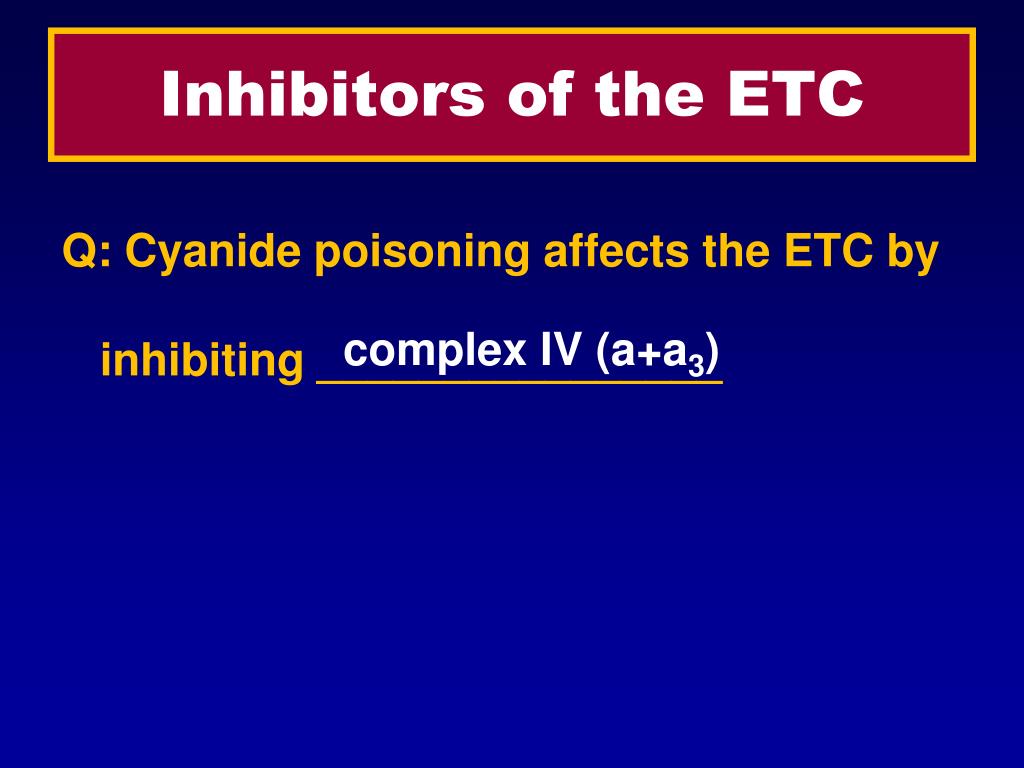 Inhibitors of the ETC

Q: Cyanide poisoning affects the ETC by inhibiting complex IV ($a+a_3$)